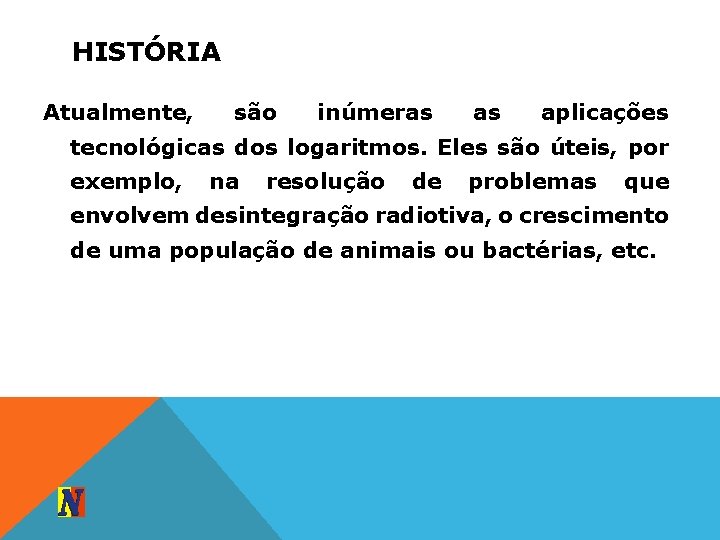 HISTÓRIA

Atualmente, são inúmeras as aplicações tecnológicas dos logaritmos. Eles são úteis, por exemplo, na resolução de problemas que envolvem desintegração radiotiva, o crescimento de uma população de animais ou bactérias, etc.

N